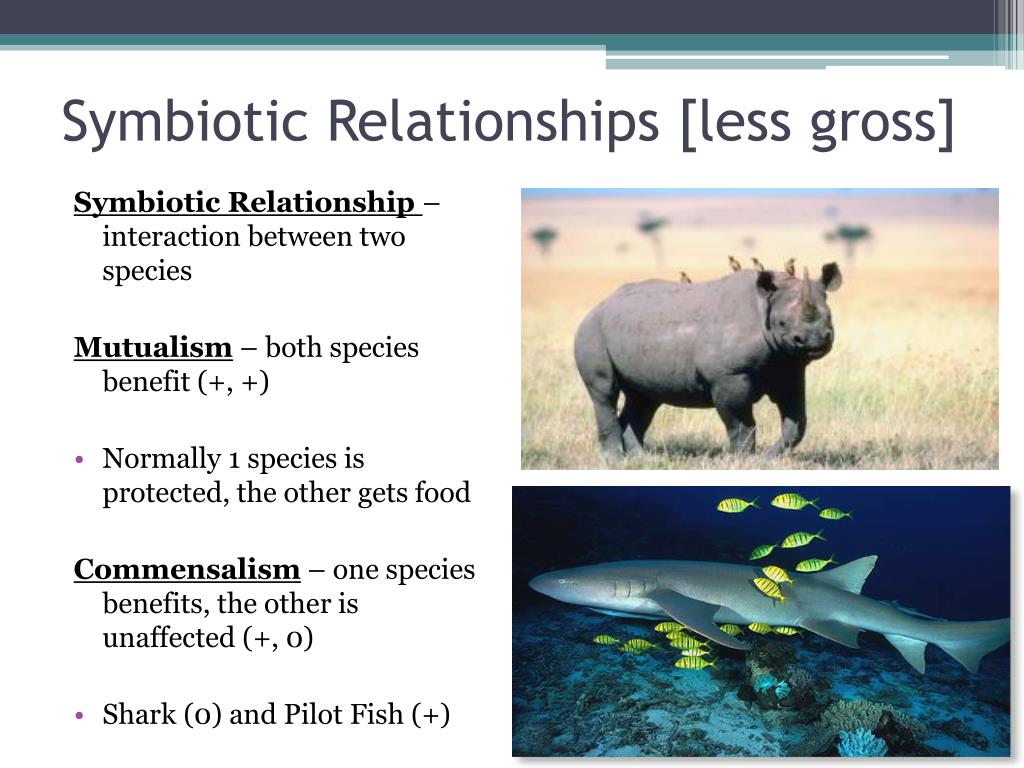 Symbiotic Relationships [less gross]

Symbiotic Relationship – interaction between two species

Mutualism – both species benefit (+, +)

• Normally 1 species is protected, the other gets food

Commensalism – one species benefits, the other is unaffected (+, 0)

• Shark (0) and Pilot Fish (+)